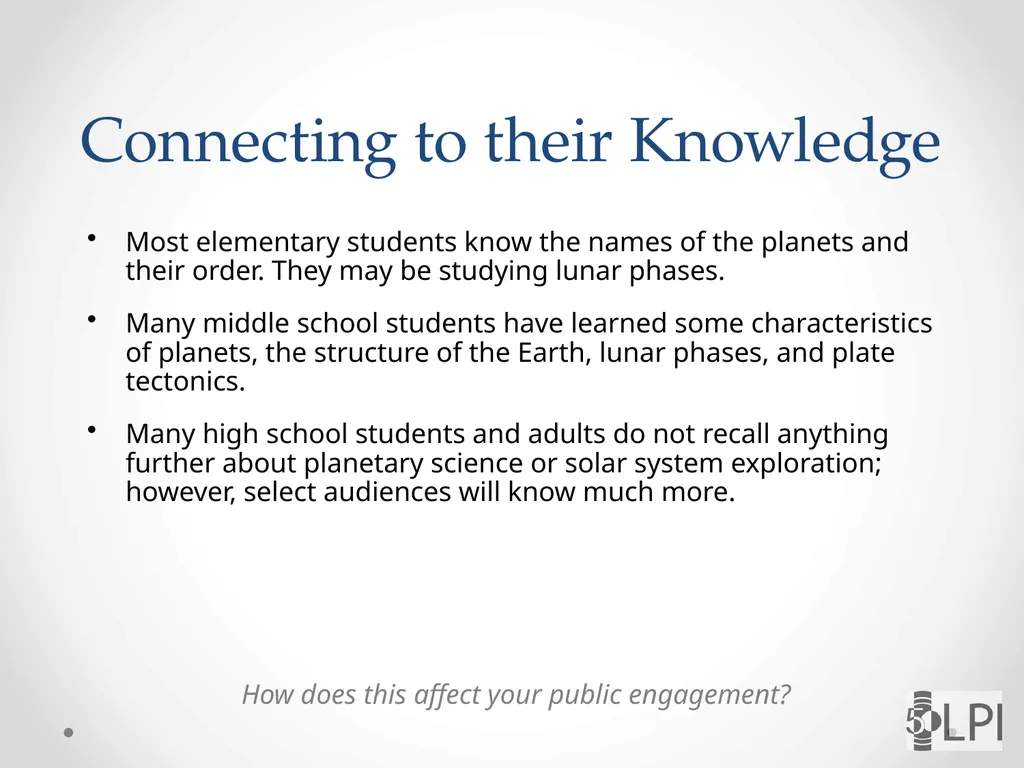 Connecting to their Knowledge

• Most elementary students know the names of the planets and their order. They may be studying lunar phases.

• Many middle school students have learned some characteristics of planets, the structure of the Earth, lunar phases, and plate tectonics.

• Many high school students and adults do not recall anything further about planetary science or solar system exploration; however, select audiences will know much more.

How does this affect your public engagement?

5

LPI